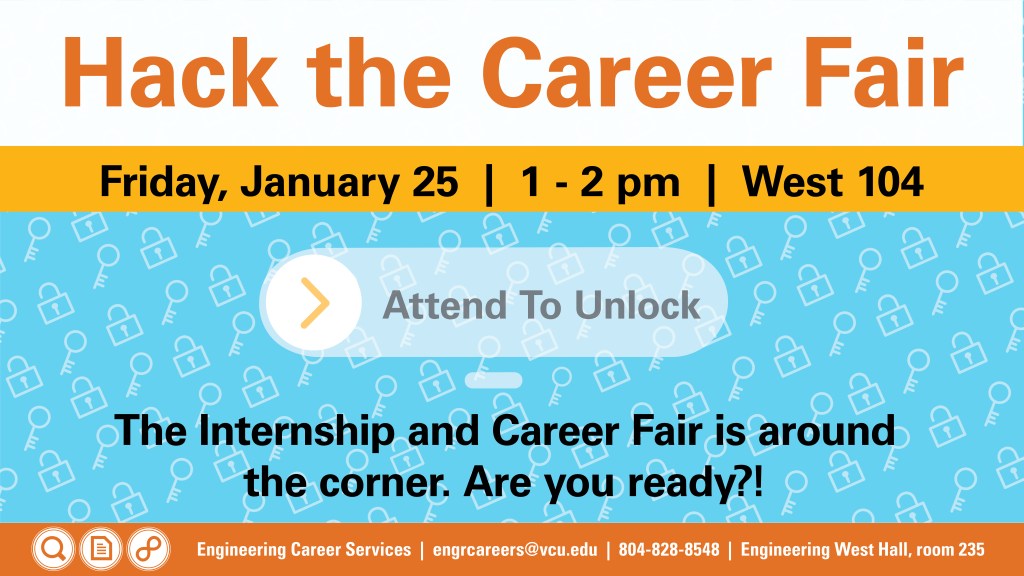 Hack the Career Fair

Friday, January 25 | 1 - 2 pm | West 104

Attend To Unlock

The Internship and Career Fair is around the corner. Are you ready?!

Engineering Career Services | engrcareers@vcu.edu | 804-828-8548 | Engineering West Hall, room 235